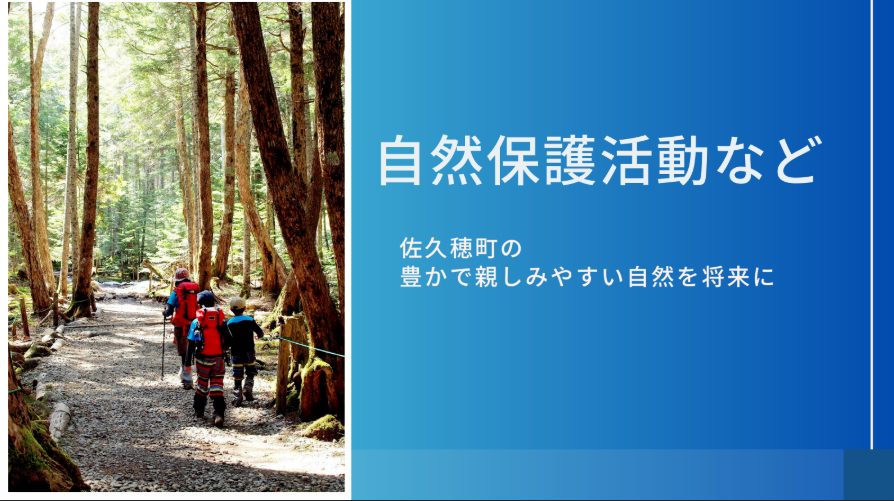 自然保護活動など

佐久穂町の
豊かで親しみやすい自然を将来に